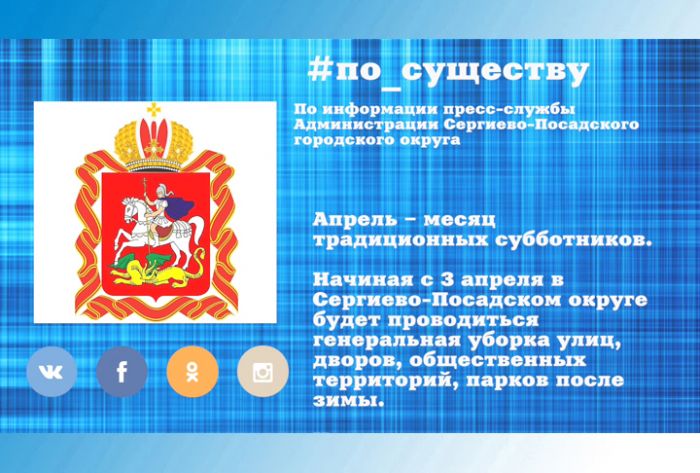 #по_существу

По информации пресс-службы Администрации Сергиево-Посадского городского округа

Апрель – месяц традиционных субботников.

Начиная с 3 апреля в Сергиево-Посадском округе будет проводиться генеральная уборка улиц, дворов, общественных территорий, парков после зимы.